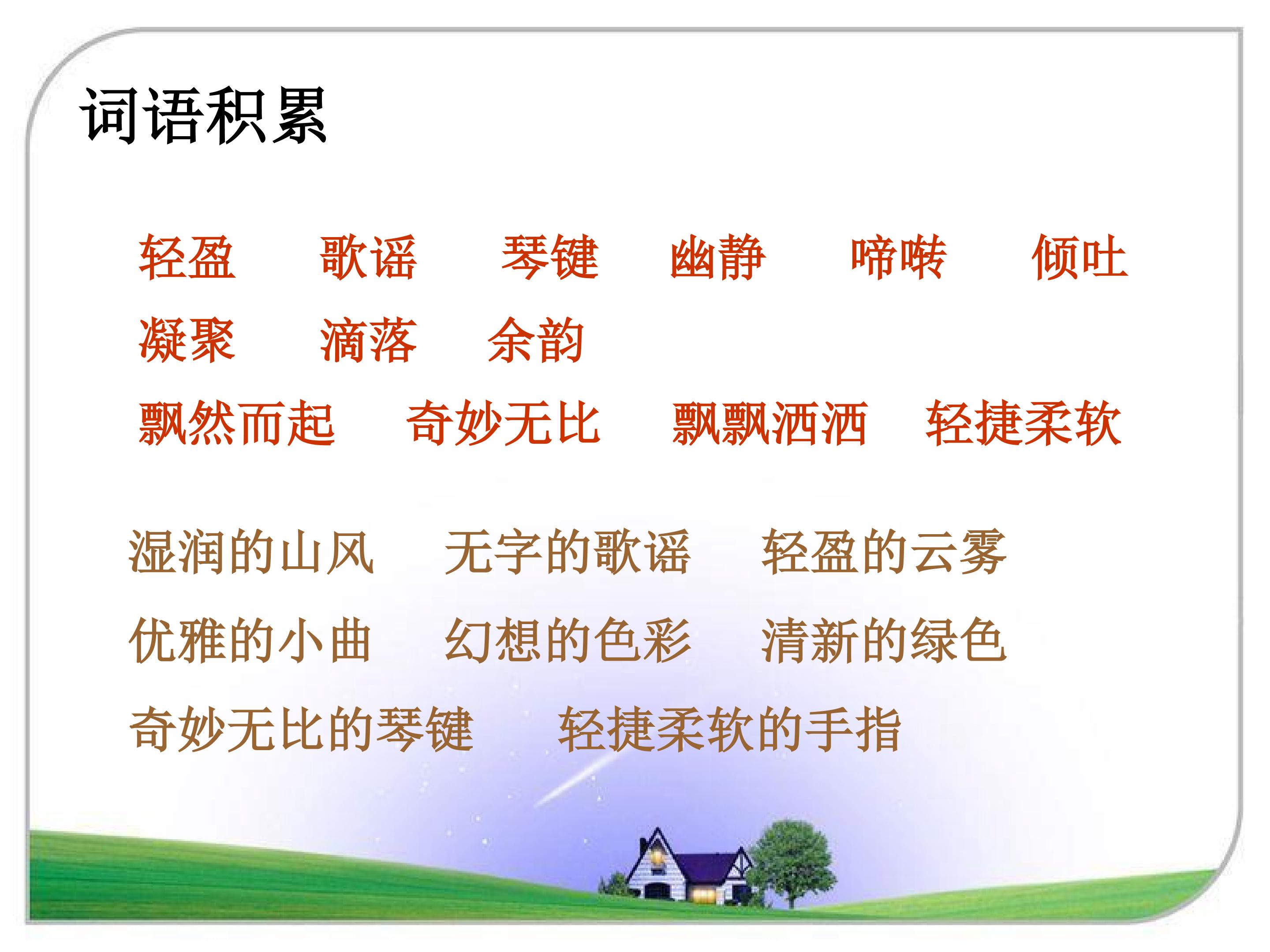 词语积累

轻盈 歌谣 琴键 幽静 啼啭 倾吐

凝聚 滴落 余韵

飘然而起 奇妙无比 飘飘洒洒 轻捷柔软

湿润的山风 无字的歌谣 轻盈的云雾

优雅的小曲 幻想的色彩 清新的绿色

奇妙无比的琴键 轻捷柔软的手指